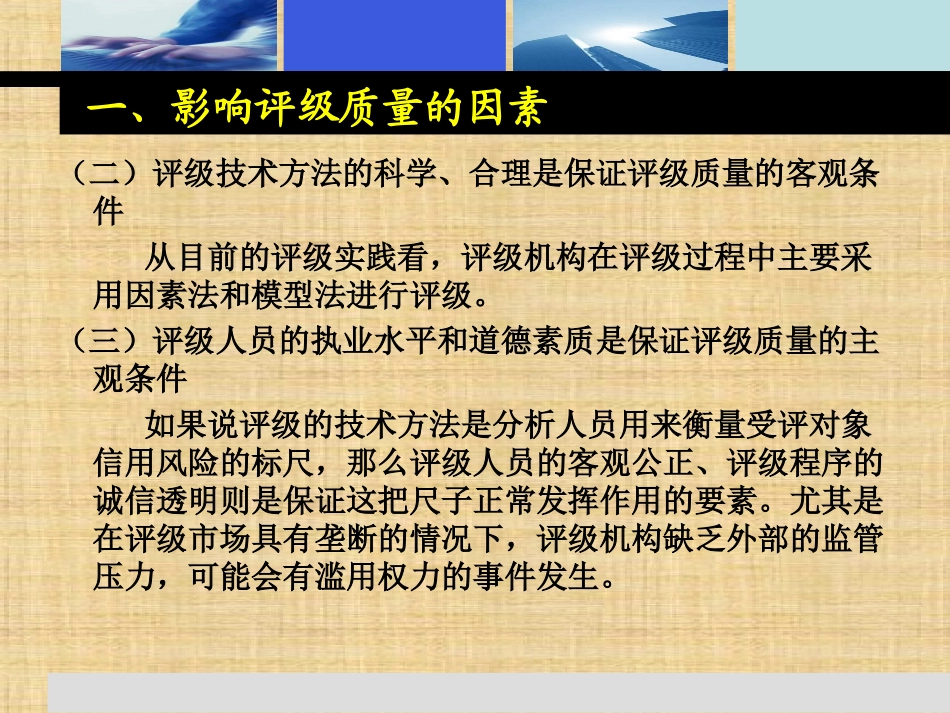 一、影响评级质量的因素

（二）评级技术方法的科学、合理是保证评级质量的客观条件

从目前的评级实践看，评级机构在评级过程中主要采用因素法和模型法进行评级。

（三）评级人员的执业水平和道德素质是保证评级质量的主观条件

如果说评级的技术方法是分析人员用来衡量受评对象信用风险的标尺，那么评级人员的客观公正、评级程序的诚信透明则是保证这把尺子正常发挥作用的要素。尤其是在评级市场具有垄断的情况下，评级机构缺乏外部的监管压力，可能会有滥用权力的事件发生。